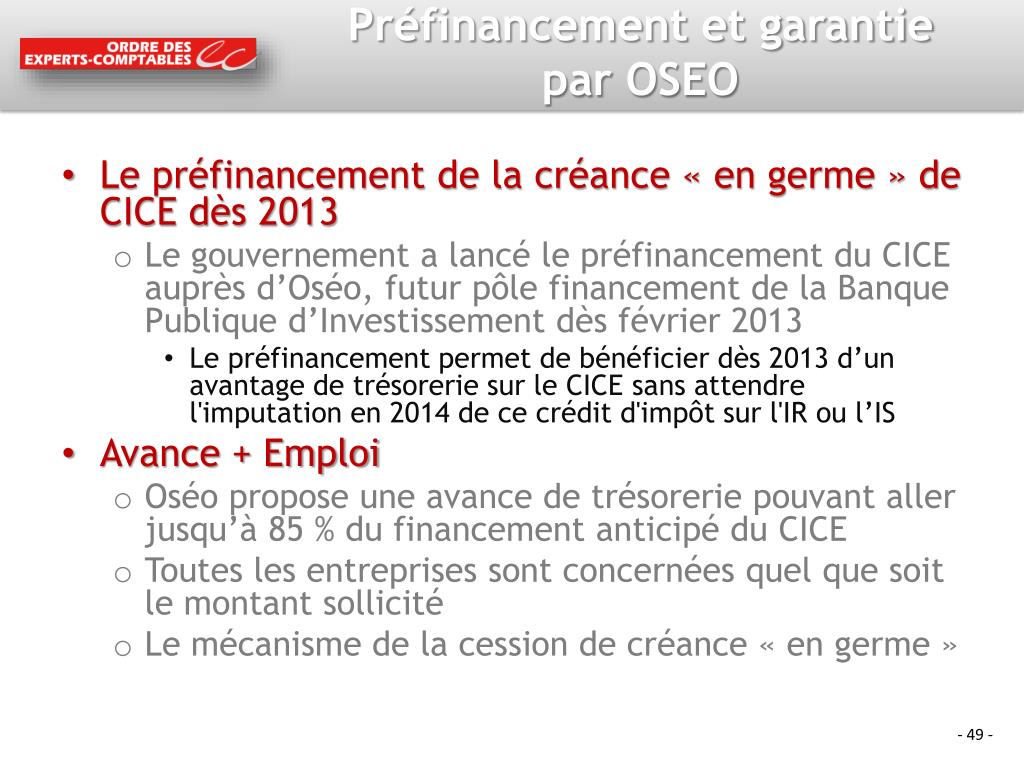 ORDRE DES EXPERTS-COMPTABLES

Préfinancement et garantie par OSEO

• Le préfinancement de la créance « en germe » de CICE dès 2013
o Le gouvernement a lancé le préfinancement du CICE auprès d'Oséo, futur pôle financement de la Banque Publique d'Investissement dès février 2013
• Le préfinancement permet de bénéficier dès 2013 d'un avantage de trésorerie sur le CICE sans attendre l'imputation en 2014 de ce crédit d'impôt sur l'IR ou l'IS
• Avance + Emploi
o Oséo propose une avance de trésorerie pouvant aller jusqu'à 85 % du financement anticipé du CICE
o Toutes les entreprises sont concernées quel que soit le montant sollicité
o Le mécanisme de la cession de créance « en germe »

- 49 -